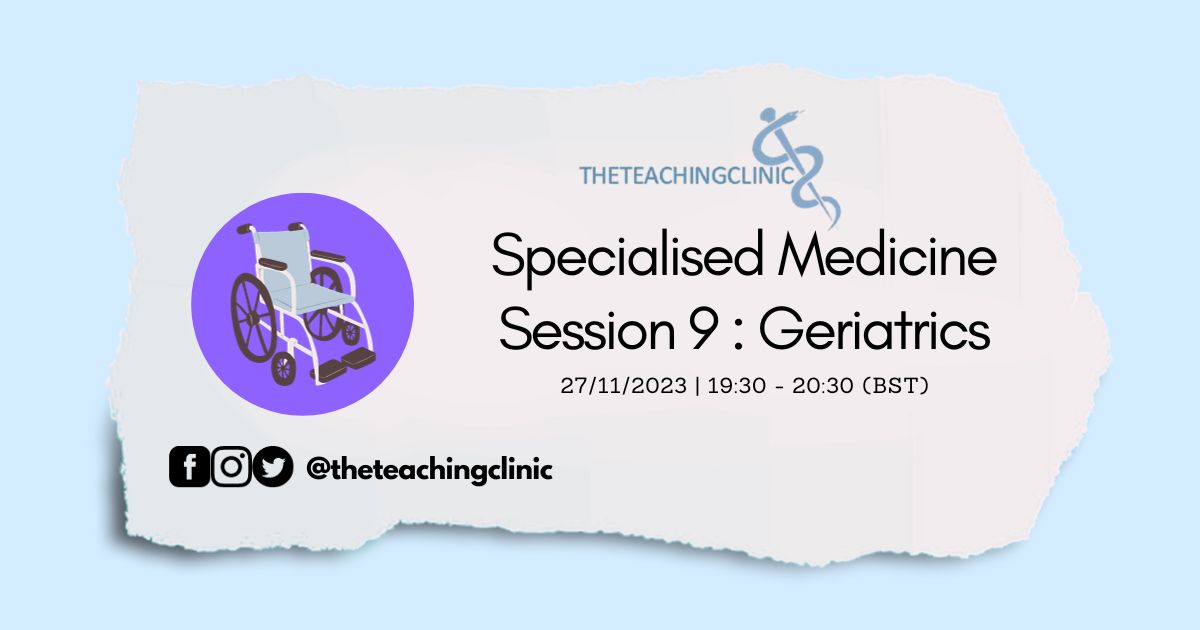 THETEACHINGCLINIC

Specialised Medicine
Session 9 : Geriatrics

27/11/2023 | 19:30 - 20:30 (BST)

@theteachingclinic